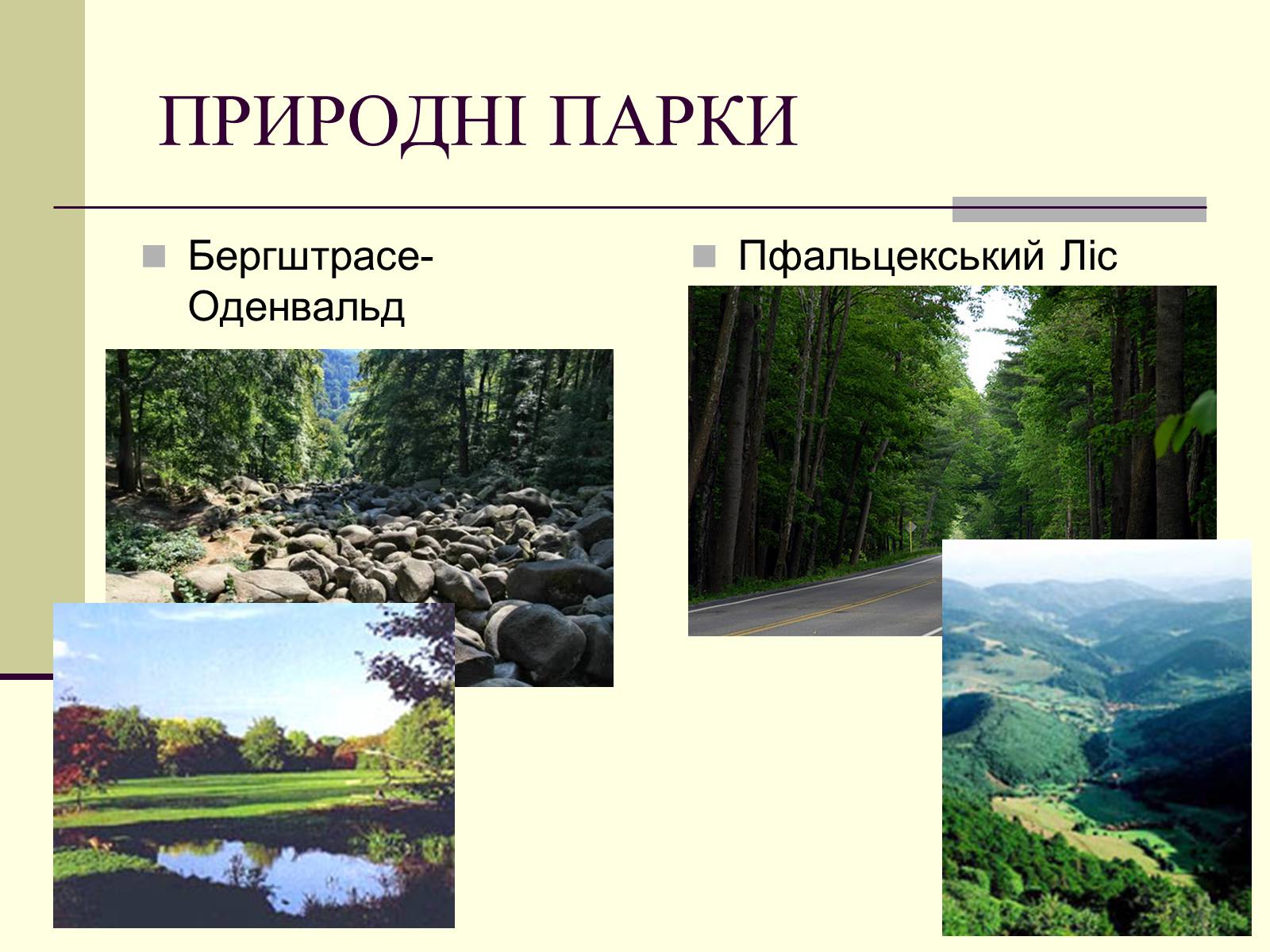 ПРИРОДНІ ПАРКИ

Бергштрасе-Оденвальд

Пфальцекський Ліс